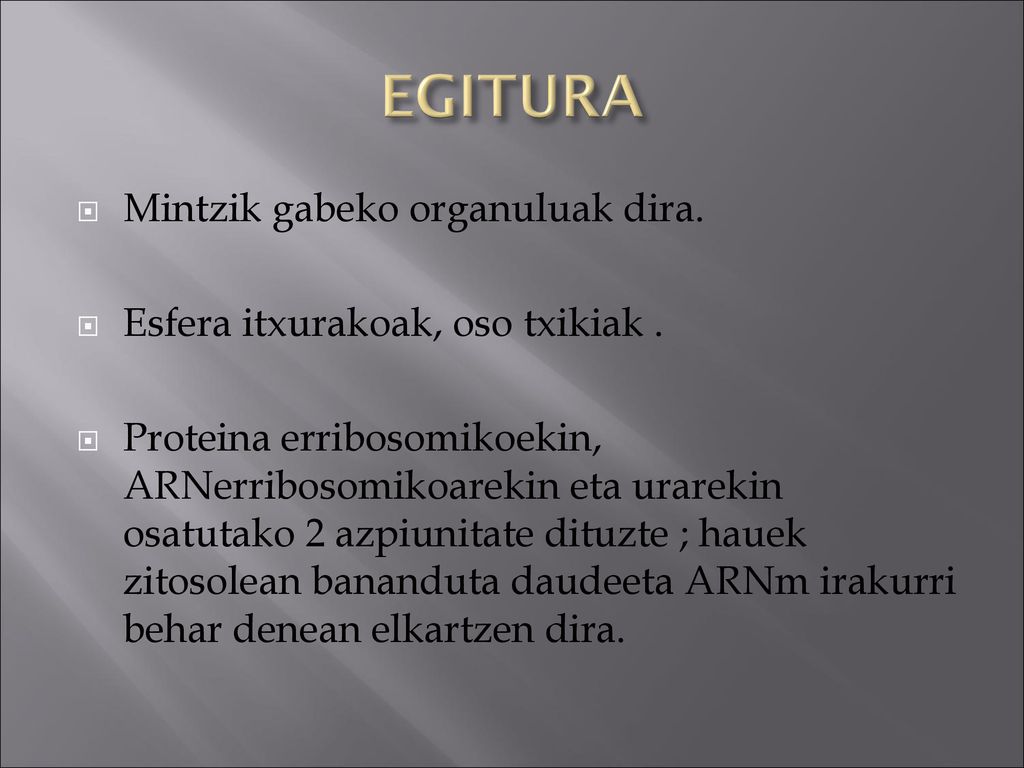 EGITURA

Mintzik gabeko organuluak dira.

Esfera itxurakoak, oso txikiak .

Proteina erribosomikoekin, ARNerribosomikoarekin eta urarekin osatutako 2 azpiunitate dituzte ; hauek zitosolean bananduta daudeeta ARNm irakurri behar denean elkartzen dira.